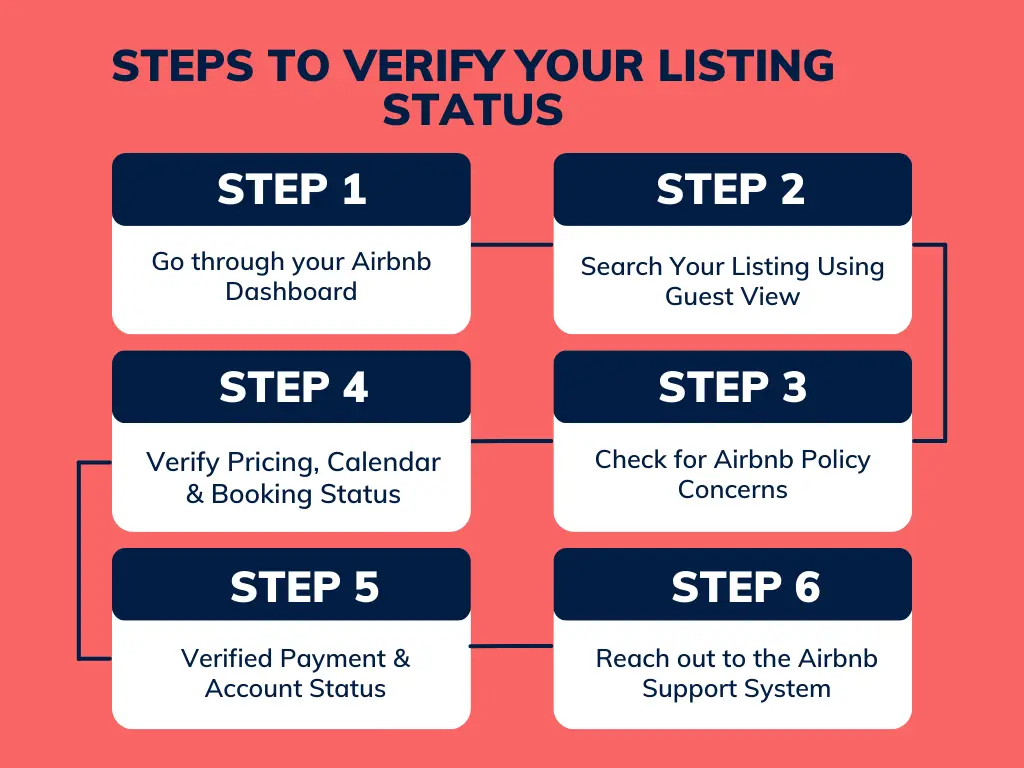 STEPS TO VERIFY YOUR LISTING STATUS

STEP 1

Go through your Airbnb Dashboard

STEP 2

Search Your Listing Using Guest View

STEP 3

Check for Airbnb Policy Concerns

STEP 4

Verify Pricing, Calendar & Booking Status

STEP 5

Verified Payment & Account Status

STEP 6

Reach out to the Airbnb Support System